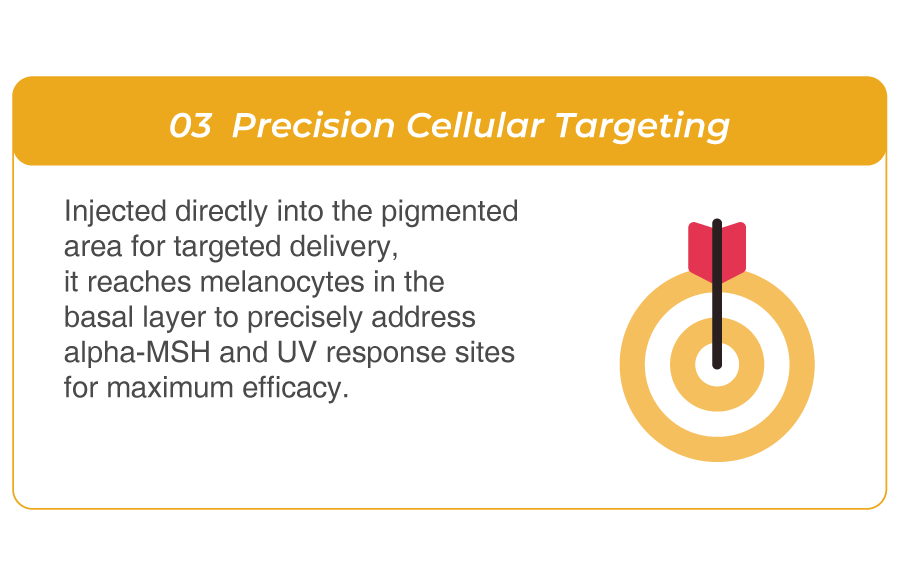 03 Precision Cellular Targeting

Injected directly into the pigmented area for targeted delivery, it reaches melanocytes in the basal layer to precisely address alpha-MSH and UV response sites for maximum efficacy.